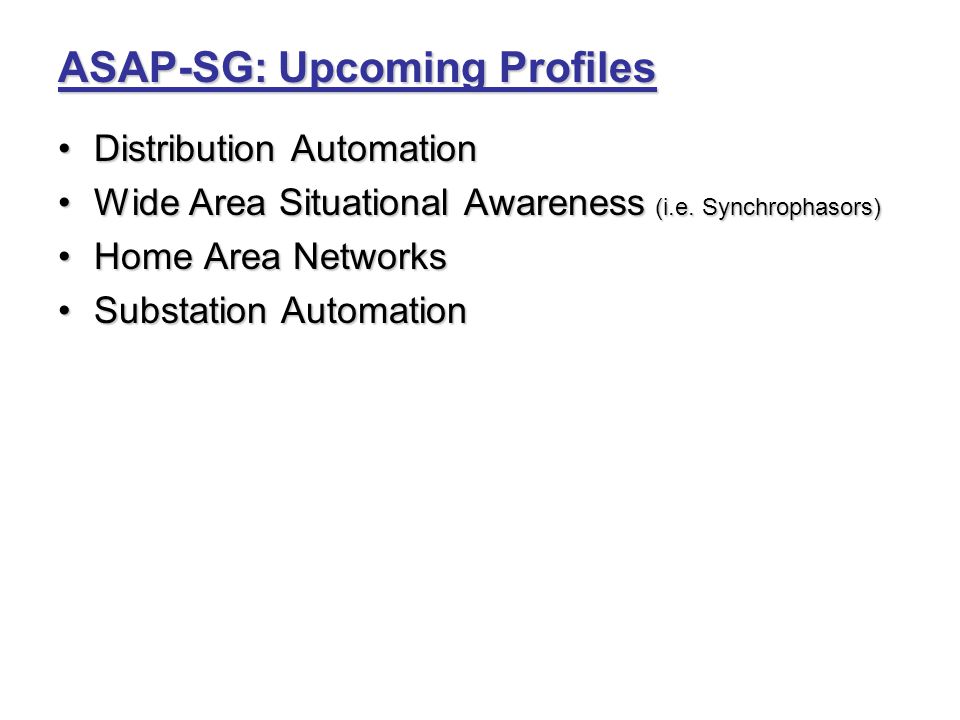 ASAP-SG: Upcoming Profiles

• Distribution Automation
• Wide Area Situational Awareness (i.e. Synchrophasors)
• Home Area Networks
• Substation Automation